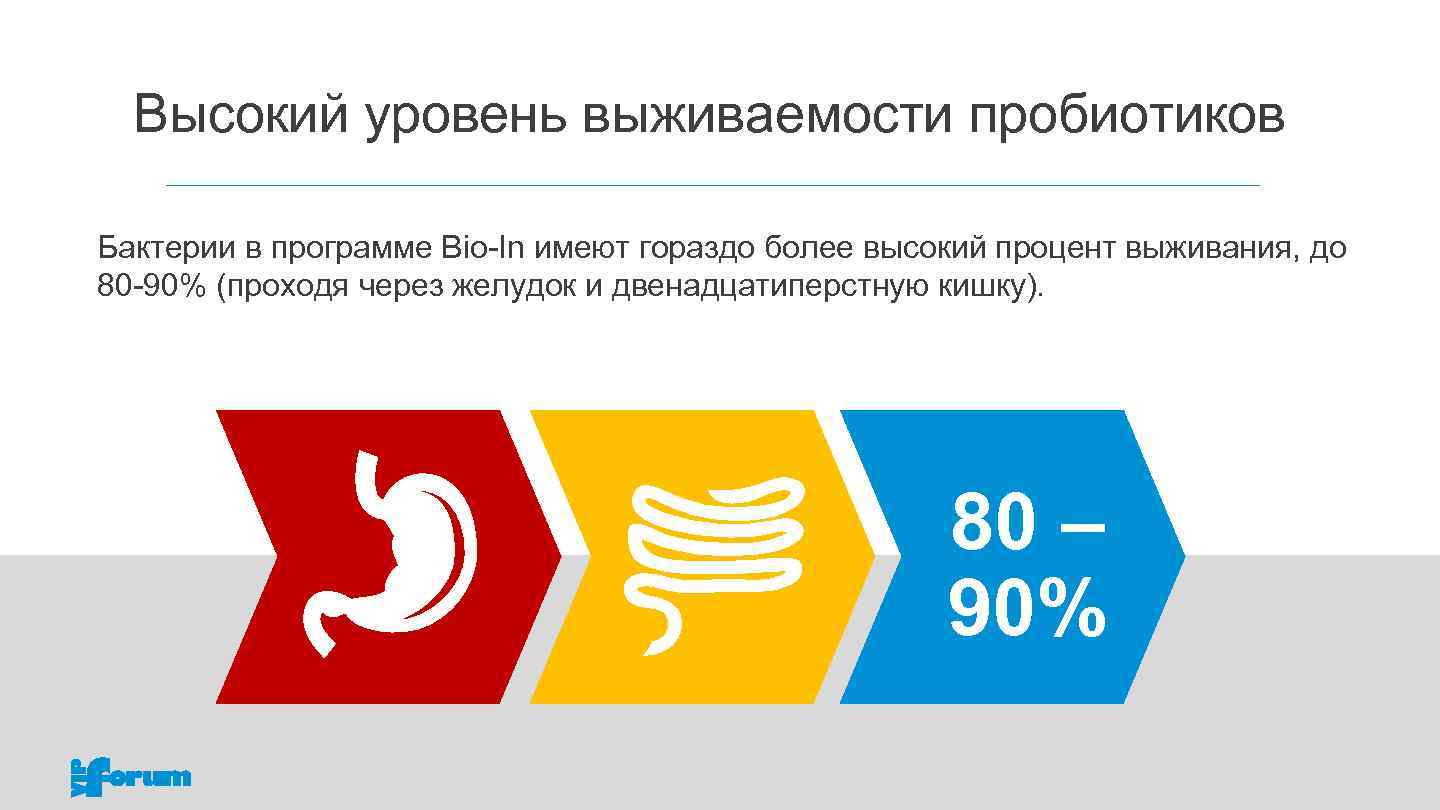 Высокий уровень выживаемости пробиотиков

Бактерии в программе Bio-In имеют гораздо более высокий процент выживания, до 80-90% (проходя через желудок и двенадцатиперстную кишку).

80 – 90%

VIP forum